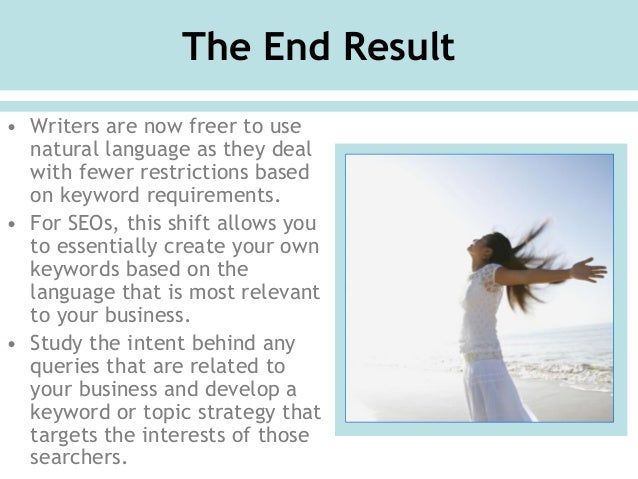 The End Result

• Writers are now freer to use natural language as they deal with fewer restrictions based on keyword requirements.
• For SEOs, this shift allows you to essentially create your own keywords based on the language that is most relevant to your business.
• Study the intent behind any queries that are related to your business and develop a keyword or topic strategy that targets the interests of those searchers.